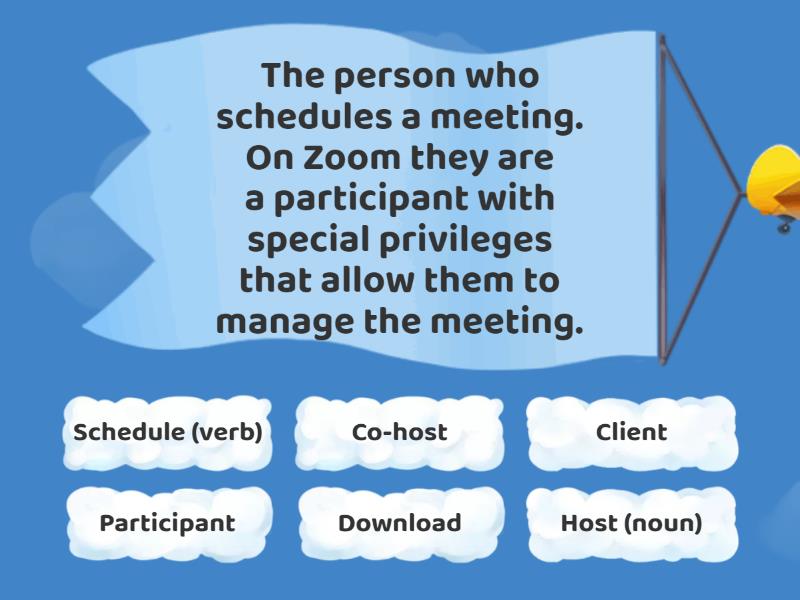 The person who schedules a meeting. On Zoom they are a participant with special privileges that allow them to manage the meeting.

Schedule (verb)

Co-host

Client

Participant

Download

Host (noun)